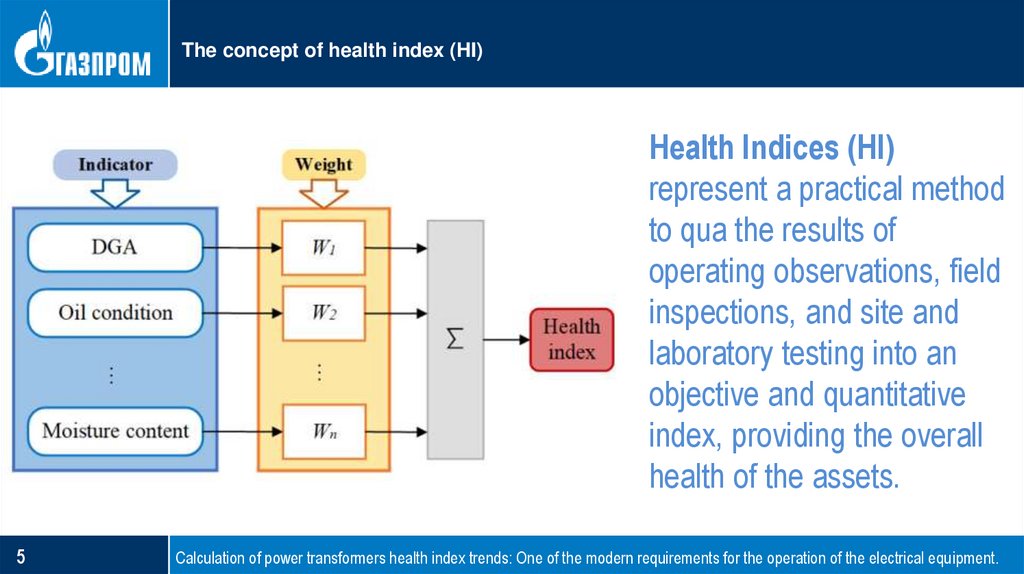 ГАЗПРОМ

The concept of health index (HI)

Indicator

DGA

Oil condition

⋮

Moisture content

Weight

$W_1$

$W_2$

⋮

$W_n$

$\Sigma$

Health index

**Health Indices (HI)** represent a practical method to qua the results of operating observations, field inspections, and site and laboratory testing into an objective and quantitative index, providing the overall health of the assets.

5

Calculation of power transformers health index trends: One of the modern requirements for the operation of the electrical equipment.